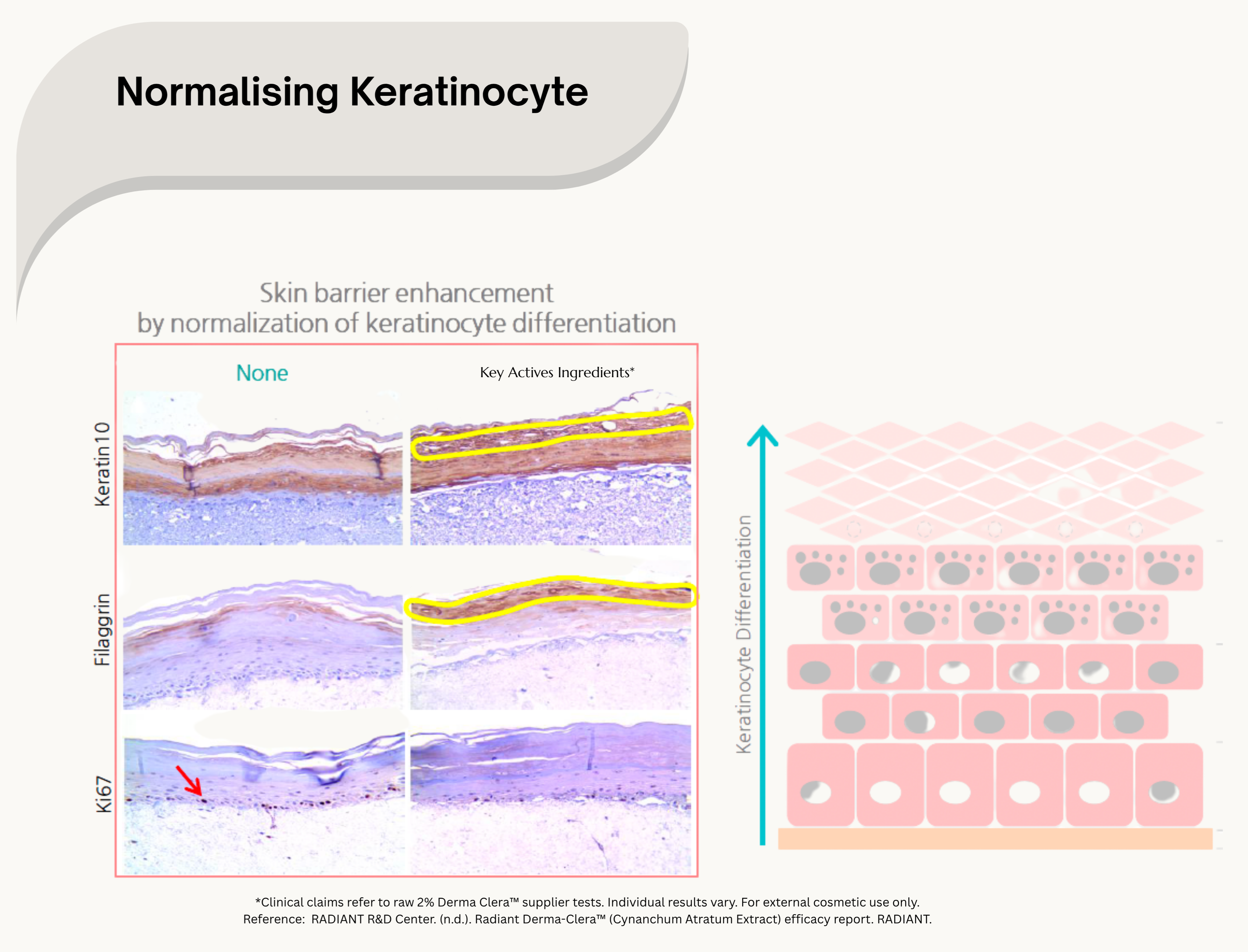 Normalising Keratinocyte

Skin barrier enhancement
by normalization of keratinocyte differentiation

None

Key Actives Ingredients*

Keratin10

Filaggrin

Ki67

Keratinocyte Differentiation

*Clinical claims refer to raw 2% Derma Clera™ supplier tests. Individual results vary. For external cosmetic use only.
Reference: RADIANT R&D Center. (n.d.). Radiant Derma-Clera™ (Cynanchum Atratum Extract) efficacy report. RADIANT.